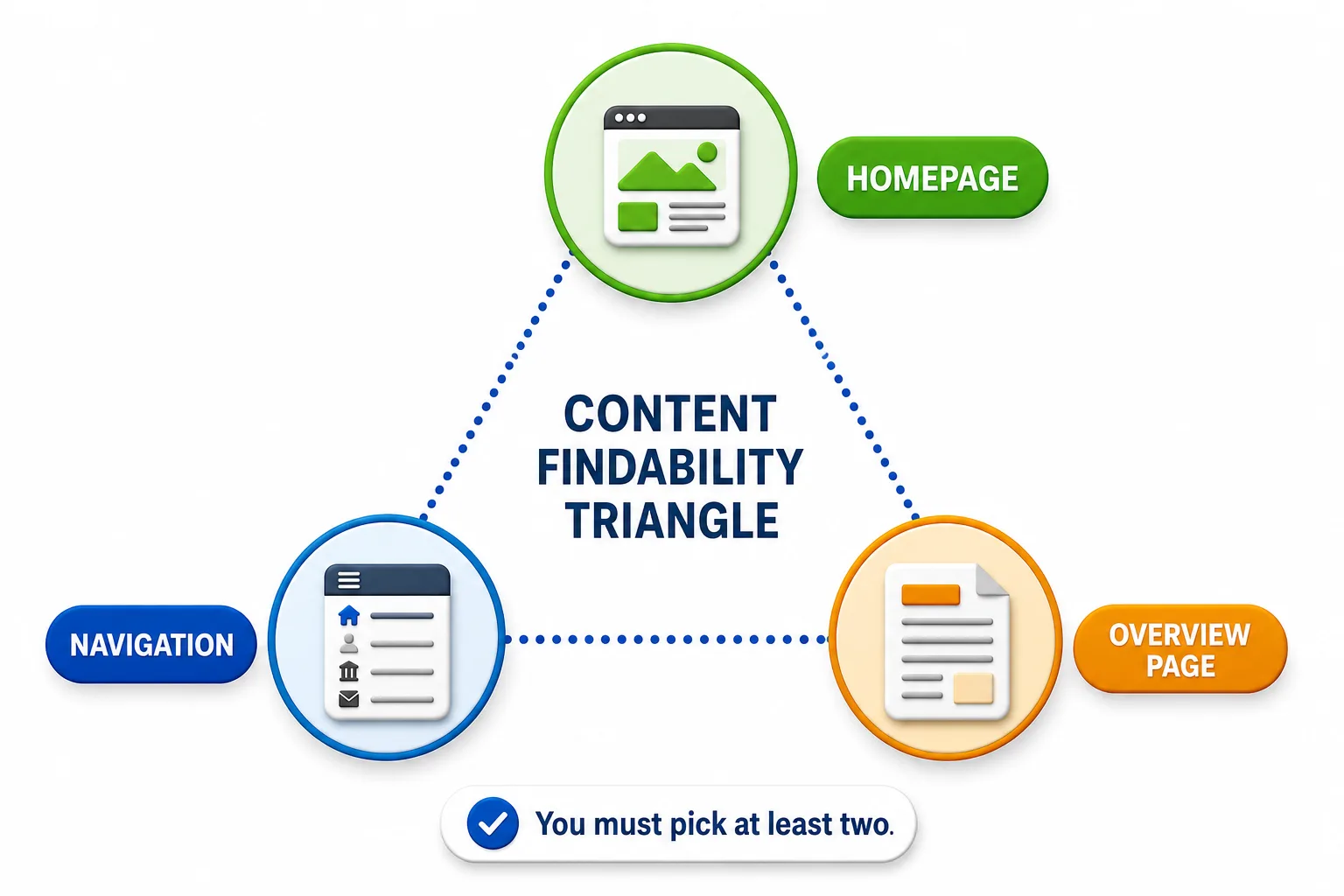 HOMEPAGE

CONTENT FINDABILITY TRIANGLE

NAVIGATION

OVERVIEW PAGE

You must pick at least two.